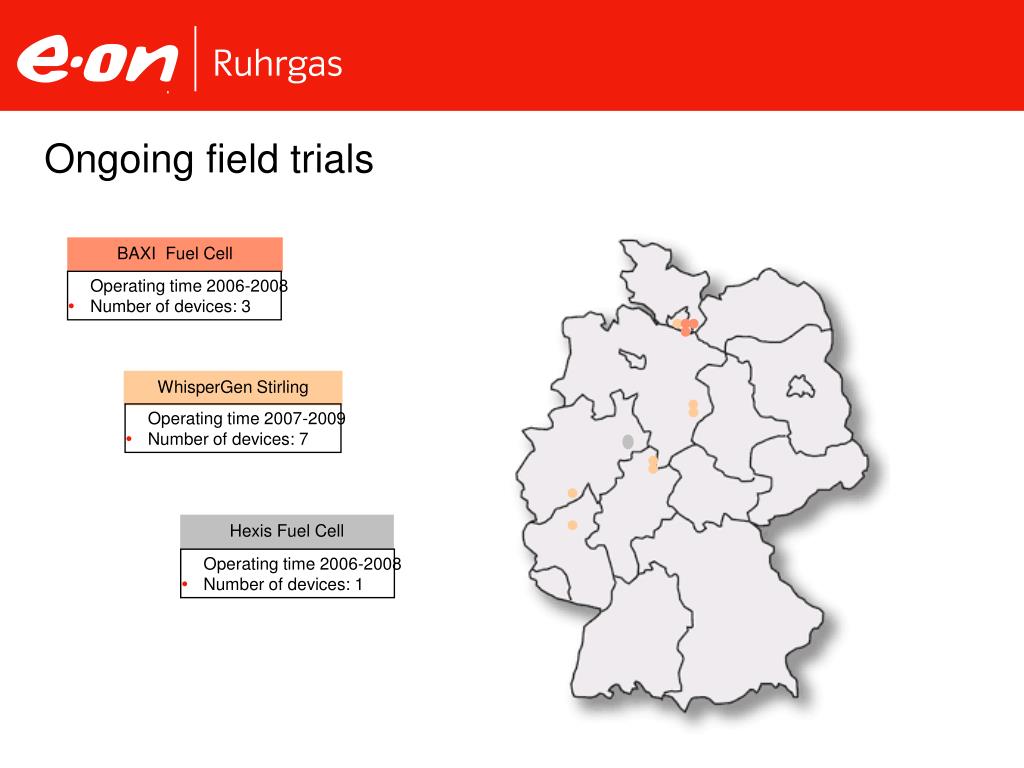 e·on | Ruhrgas

Ongoing field trials

BAXI Fuel Cell

Operating time 2006-2008
• Number of devices: 3

WhisperGen Stirling

Operating time 2007-2009
• Number of devices: 7

Hexis Fuel Cell

Operating time 2006-2008
• Number of devices: 1